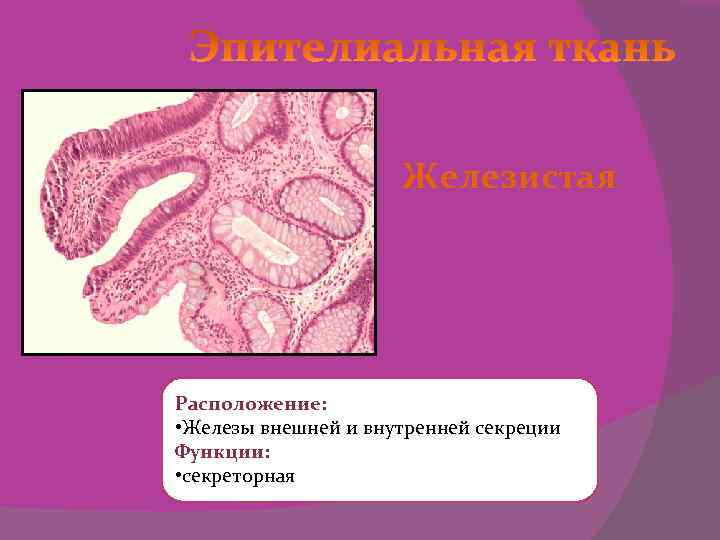 Эпителиальная ткань

Железистая

Расположение:
•Железы внешней и внутренней секреции
Функции:
•секреторная